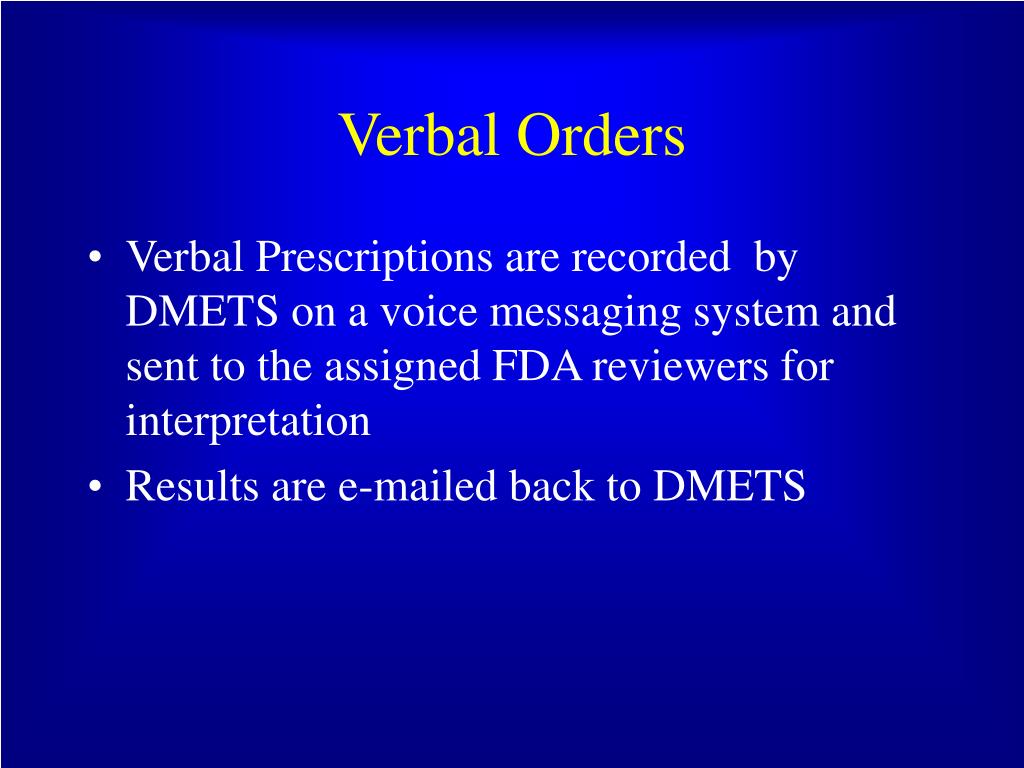 Verbal Orders

• Verbal Prescriptions are recorded by DMETS on a voice messaging system and sent to the assigned FDA reviewers for interpretation
• Results are e-mailed back to DMETS